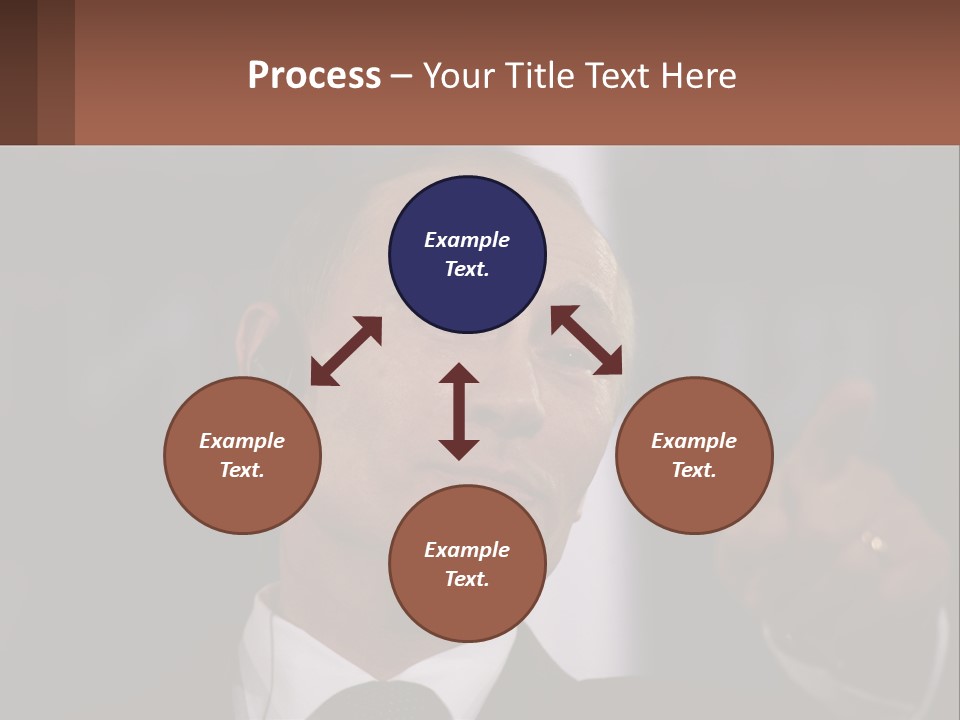 Process – Your Title Text Here

Example Text.

Example Text.

Example Text.

Example Text.